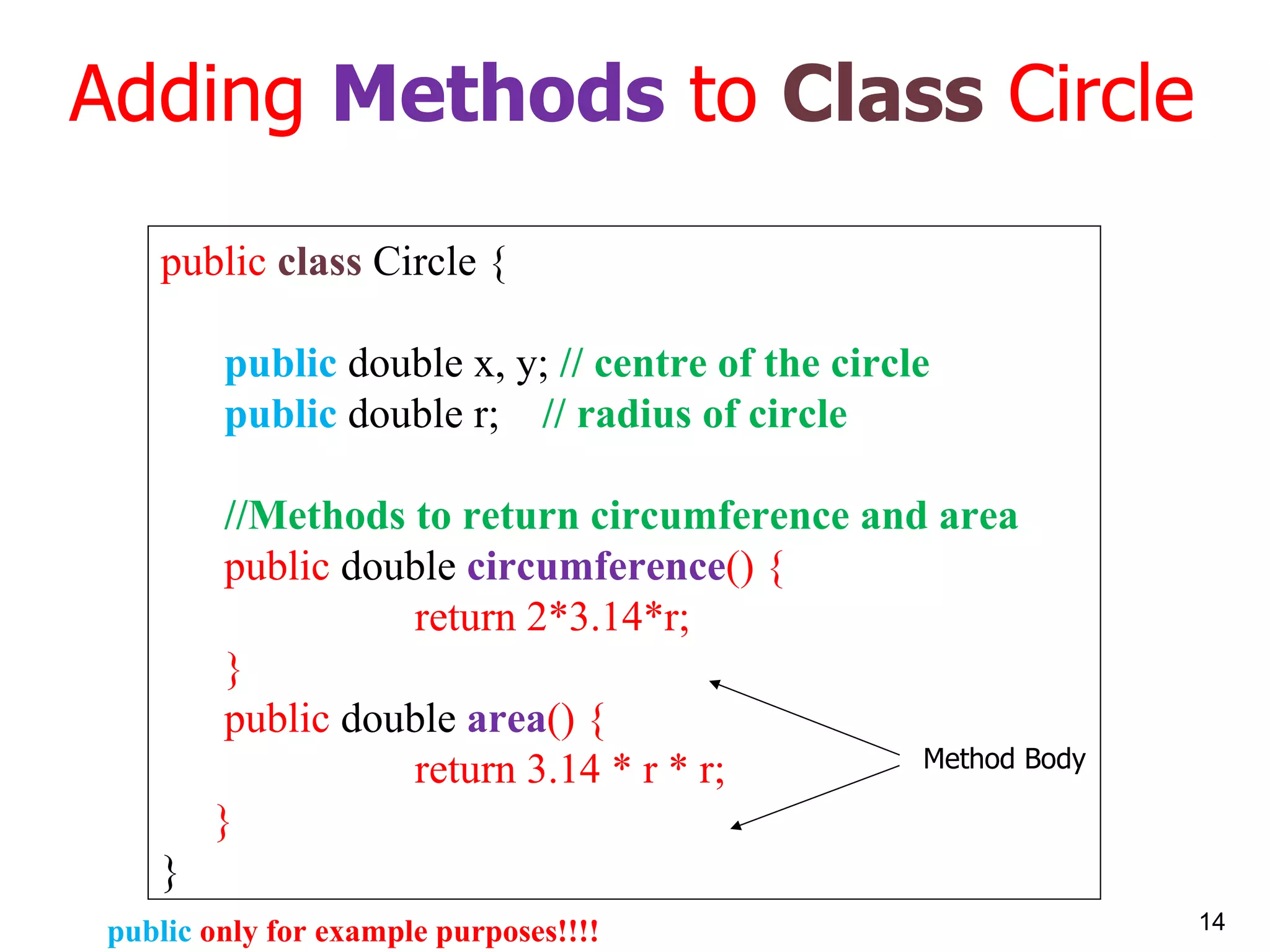 Adding Methods to Class Circle

public class Circle {

public double x, y; // centre of the circle
public double r; // radius of circle

//Methods to return circumference and area
public double circumference() {
return 2*3.14*r;
}
public double area() {
return 3.14 * r * r;
}
}

Method Body

public only for example purposes!!!!

14